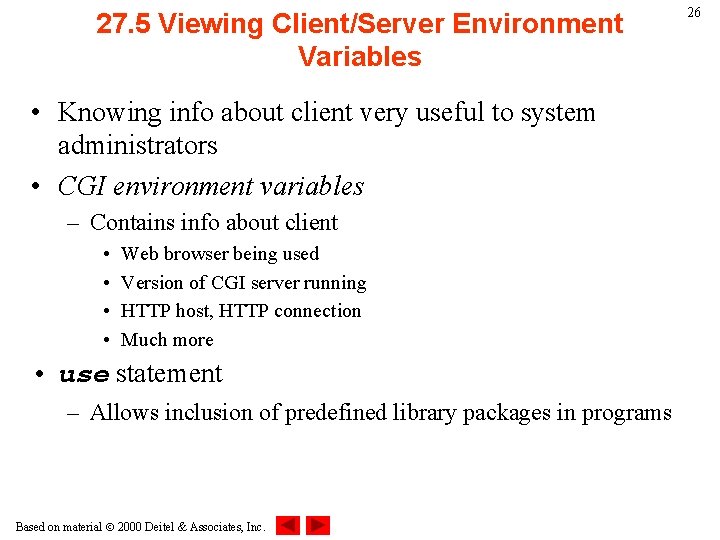 26

27.5 Viewing Client/Server Environment Variables

• Knowing info about client very useful to system administrators
• CGI environment variables
– Contains info about client
• Web browser being used
• Version of CGI server running
• HTTP host, HTTP connection
• Much more
• use statement
– Allows inclusion of predefined library packages in programs

Based on material © 2000 Deitel & Associates, Inc.